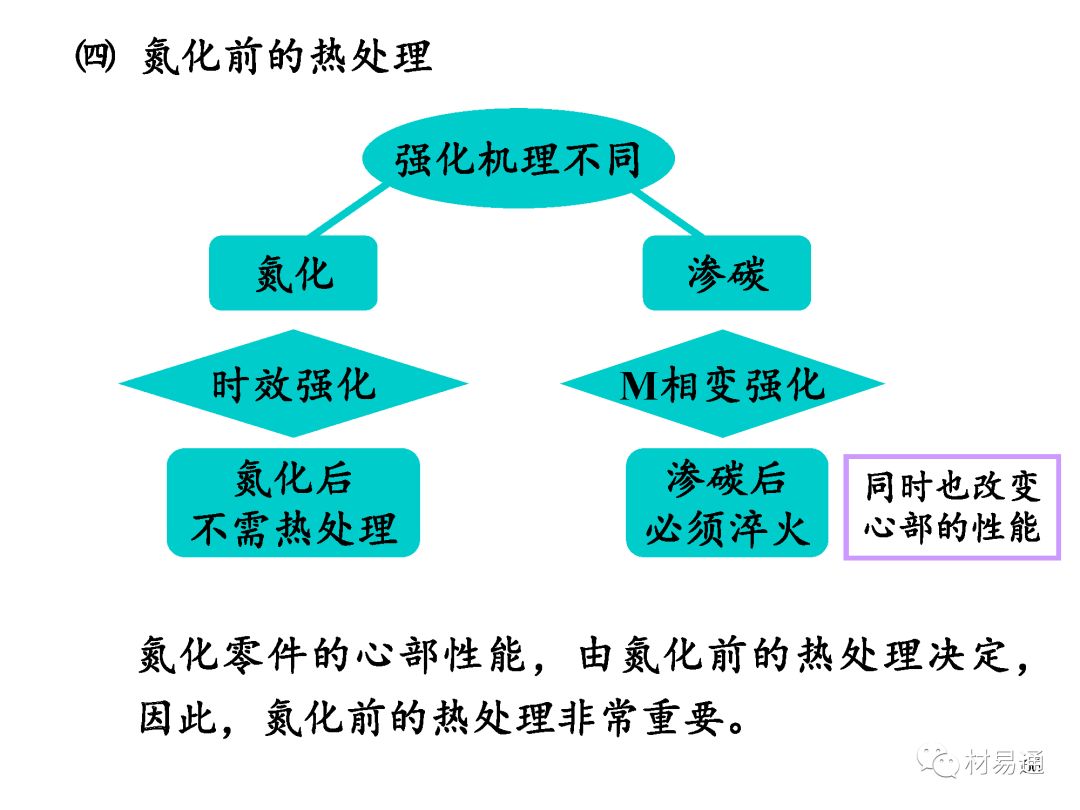 ㈣ 氮化前的热处理

强化机理不同

氮化

渗碳

时效强化

M相变强化

氮化后
不需热处理

渗碳后
必须淬火

同时也改变
心部的性能

氮化零件的心部性能，由氮化前的热处理决定，因此，氮化前的热处理非常重要。

材易通